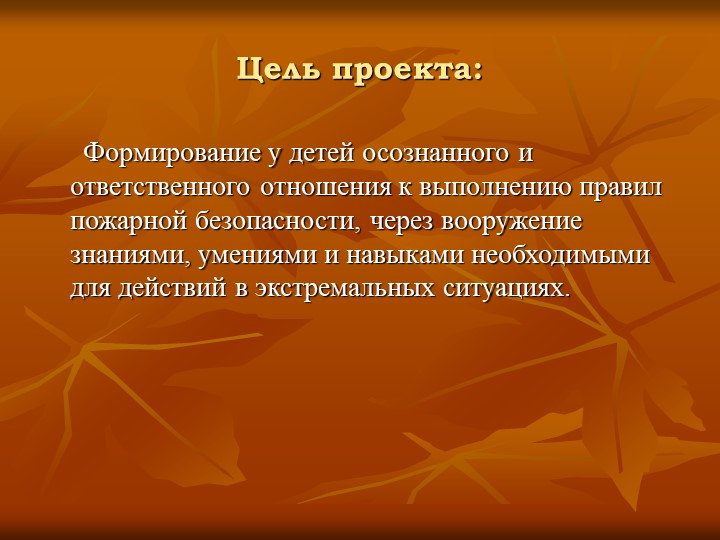 Цель проекта:

Формирование у детей осознанного и ответственного отношения к выполнению правил пожарной безопасности, через вооружение знаниями, умениями и навыками необходимыми для действий в экстремальных ситуациях.